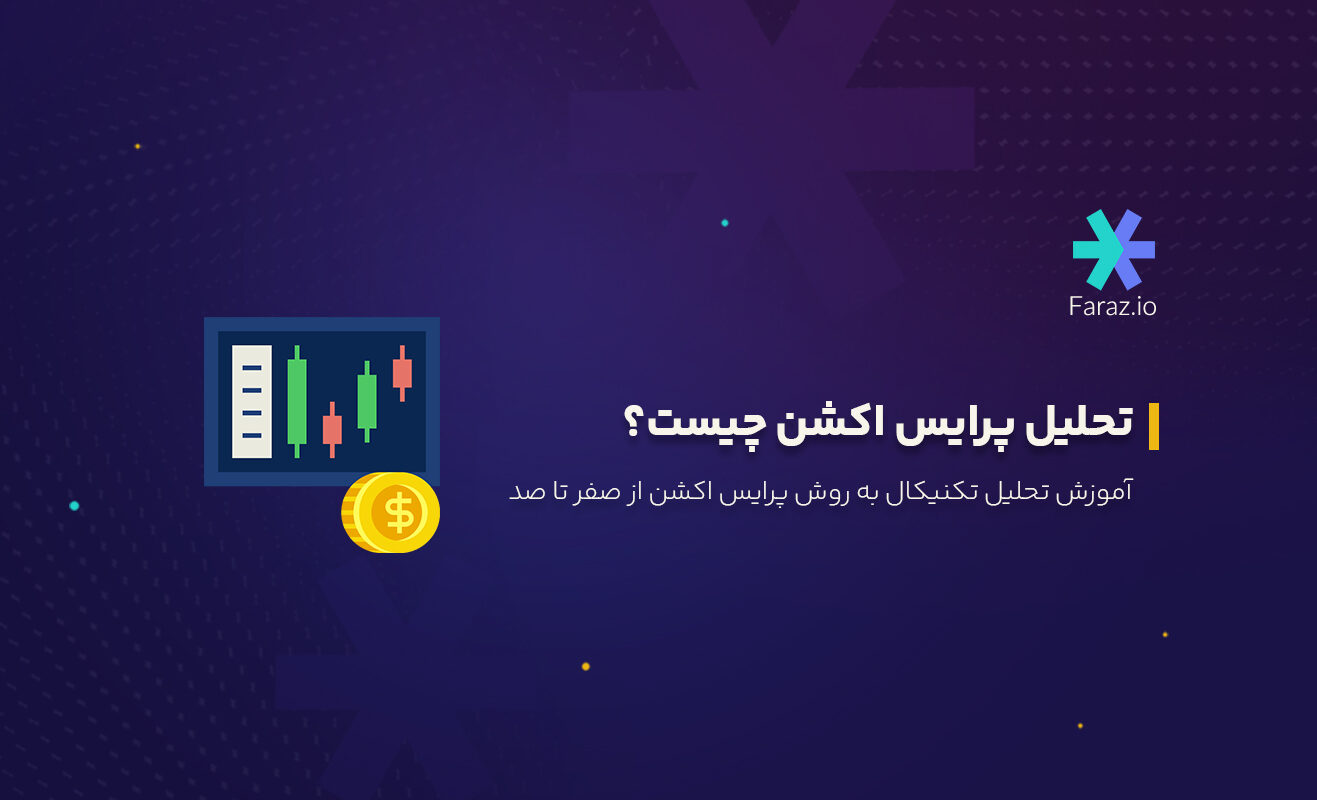 Faraz.io

تحلیل پرایس اکشن چیست؟

آموزش تحلیل تکنیکال به روش پرایس اکشن از صفر تا صد

$